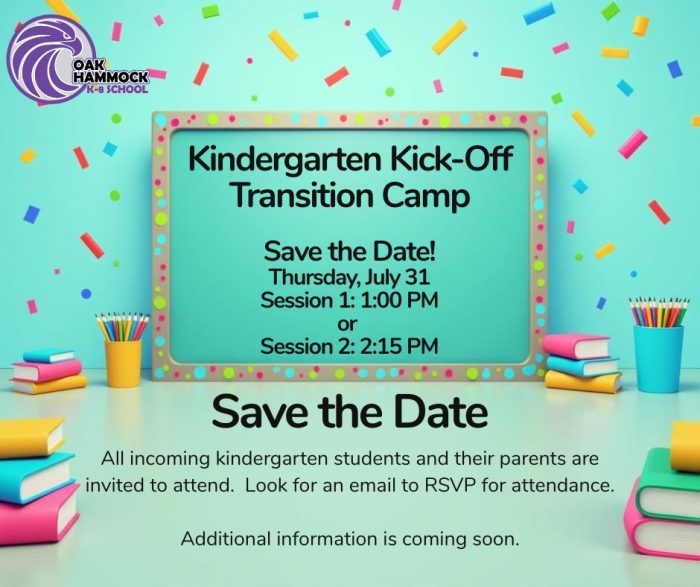 OAK HAMMOCK K-8 SCHOOL

Kindergarten Kick-Off Transition Camp

Save the Date!
Thursday, July 31
Session 1: 1:00 PM
or
Session 2: 2:15 PM

Save the Date

All incoming kindergarten students and their parents are invited to attend. Look for an email to RSVP for attendance.

Additional information is coming soon.